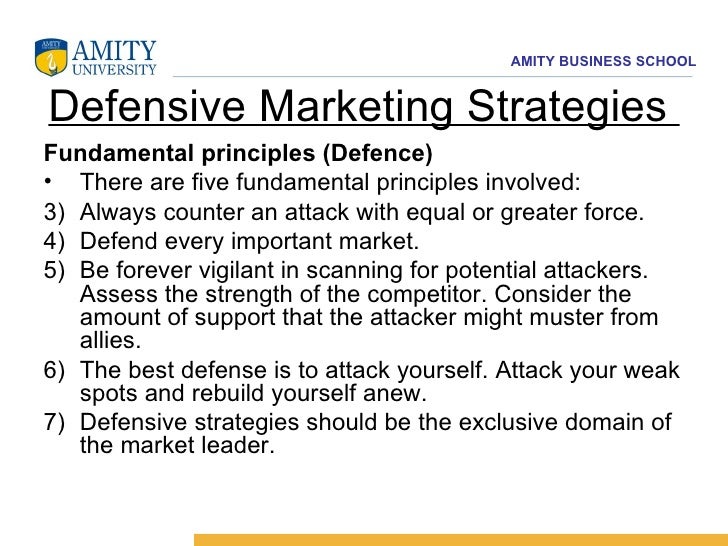 AMITY UNIVERSITY

AMITY BUSINESS SCHOOL

Defensive Marketing Strategies

Fundamental principles (Defence)

• There are five fundamental principles involved:

3) Always counter an attack with equal or greater force.

4) Defend every important market.

5) Be forever vigilant in scanning for potential attackers. Assess the strength of the competitor. Consider the amount of support that the attacker might muster from allies.

6) The best defense is to attack yourself. Attack your weak spots and rebuild yourself anew.

7) Defensive strategies should be the exclusive domain of the market leader.